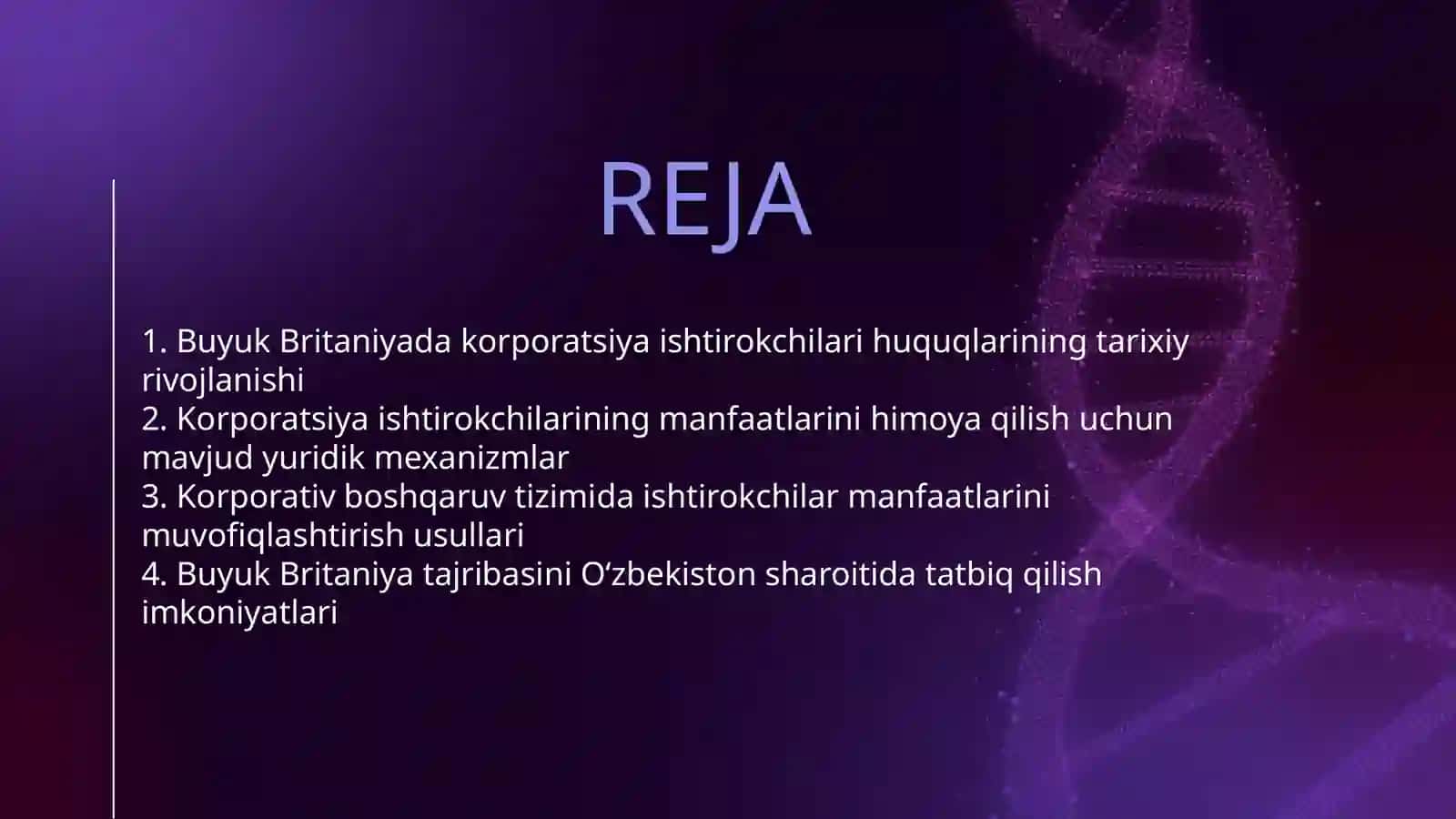 REJA

1. Buyuk Britaniyada korporatsiya ishtirokchilari huquqlarining tarixiy rivojlanishi
2. Korporatsiya ishtirokchilarining manfaatlarini himoya qilish uchun mavjud yuridik mexanizmlar
3. Korporativ boshqaruv tizimida ishtirokchilar manfaatlarini muvofiqlashtirish usullari
4. Buyuk Britaniya tajribasini O‘zbekiston sharoitida tatbiq qilish imkoniyatlari